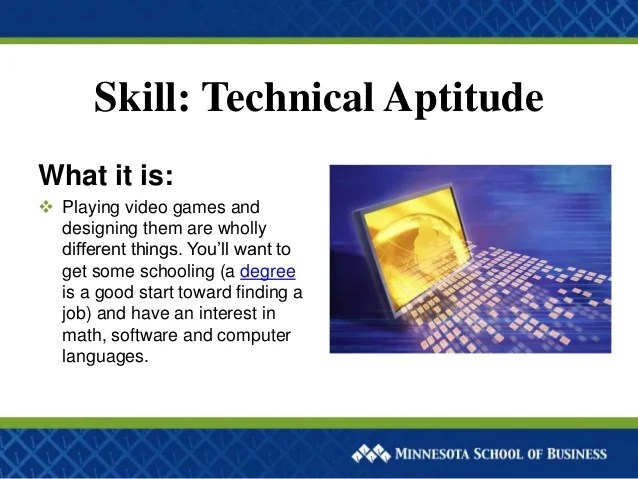 Skill: Technical Aptitude

What it is:

❖ Playing video games and designing them are wholly different things. You'll want to get some schooling (a degree is a good start toward finding a job) and have an interest in math, software and computer languages.

MINNESOTA SCHOOL OF BUSINESS